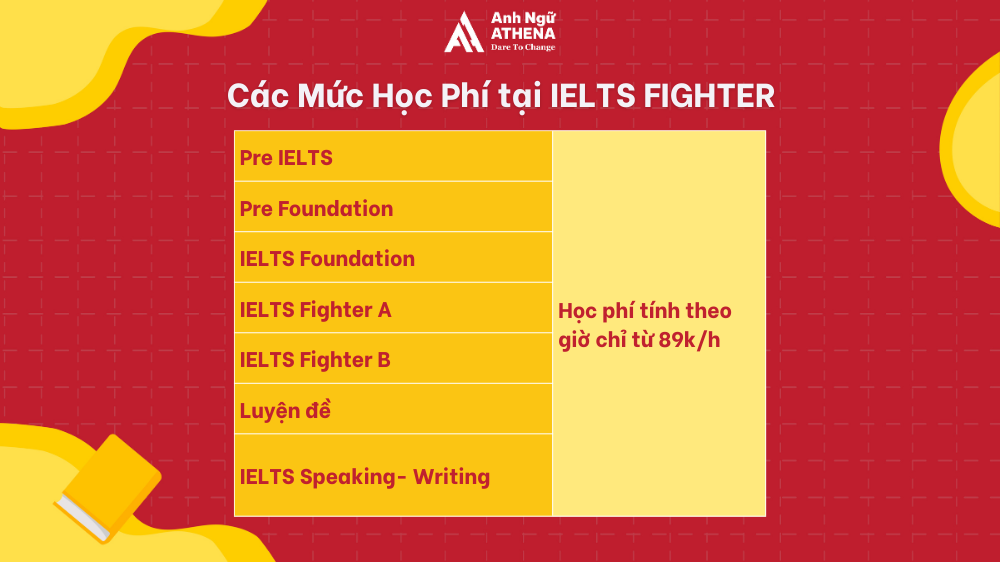 Anh Ngữ ATHENA
Dare To Change

Các Mức Học Phí tại IELTS FIGHTER

| | |
|---|---|
| Pre IELTS | Học phí tính theo giờ chỉ từ 89k/h |
| Pre Foundation | |
| IELTS Foundation | |
| IELTS Fighter A | |
| IELTS Fighter B | |
| Luyện đề | |
| IELTS Speaking- Writing | |